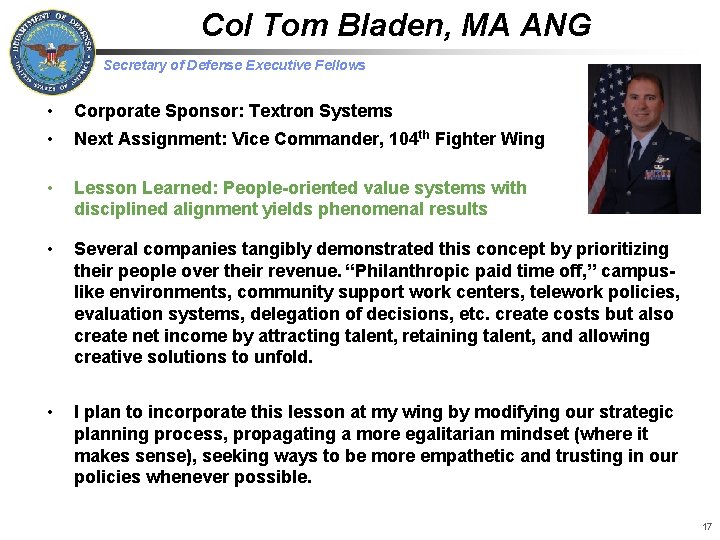 DEPARTMENT OF DEFENSE UNITED STATES OF AMERICA

Col Tom Bladen, MA ANG

Secretary of Defense Executive Fellows

• Corporate Sponsor: Textron Systems

• Next Assignment: Vice Commander, $104^{th}$ Fighter Wing

• Lesson Learned: People-oriented value systems with disciplined alignment yields phenomenal results

• Several companies tangibly demonstrated this concept by prioritizing their people over their revenue. “Philanthropic paid time off,” campus-like environments, community support work centers, telework policies, evaluation systems, delegation of decisions, etc. create costs but also create net income by attracting talent, retaining talent, and allowing creative solutions to unfold.

• I plan to incorporate this lesson at my wing by modifying our strategic planning process, propagating a more egalitarian mindset (where it makes sense), seeking ways to be more empathetic and trusting in our policies whenever possible.

17